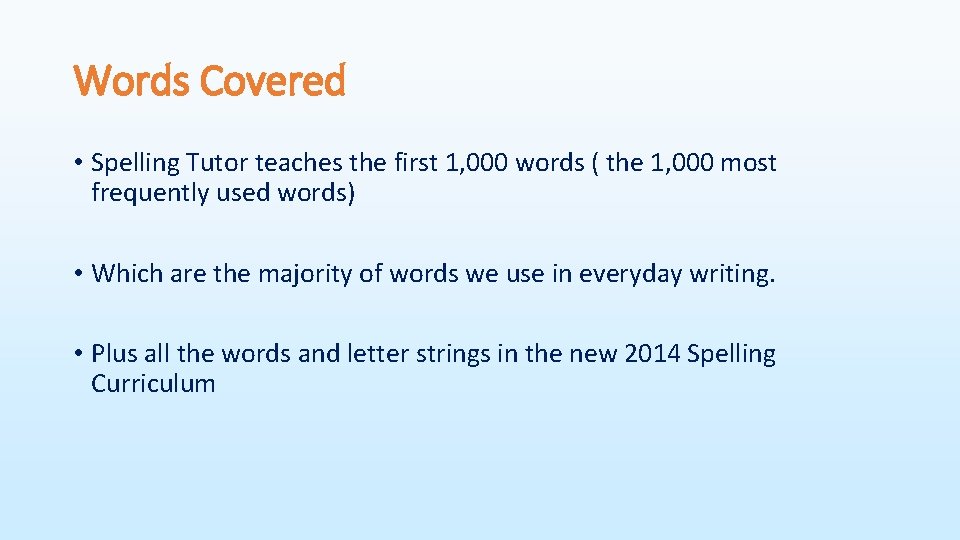 Words Covered

• Spelling Tutor teaches the first 1,000 words ( the 1,000 most frequently used words)

• Which are the majority of words we use in everyday writing.

• Plus all the words and letter strings in the new 2014 Spelling Curriculum